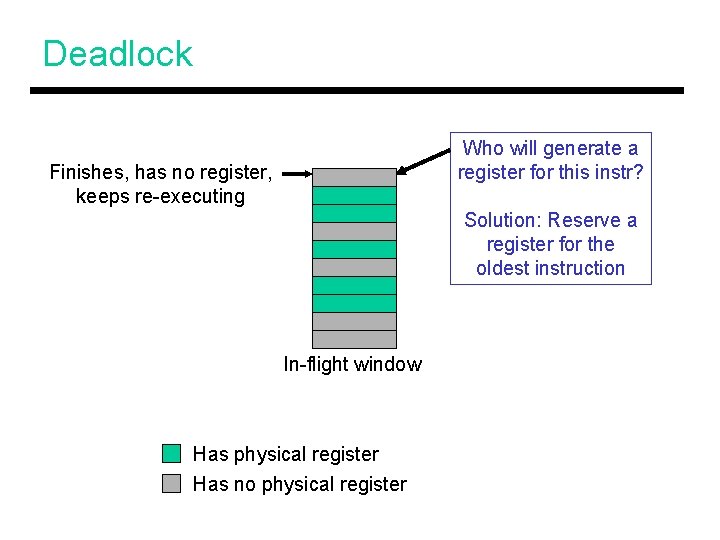 Deadlock

Finishes, has no register, keeps re-executing

Who will generate a register for this instr?

Solution: Reserve a register for the oldest instruction

In-flight window

Has physical register

Has no physical register